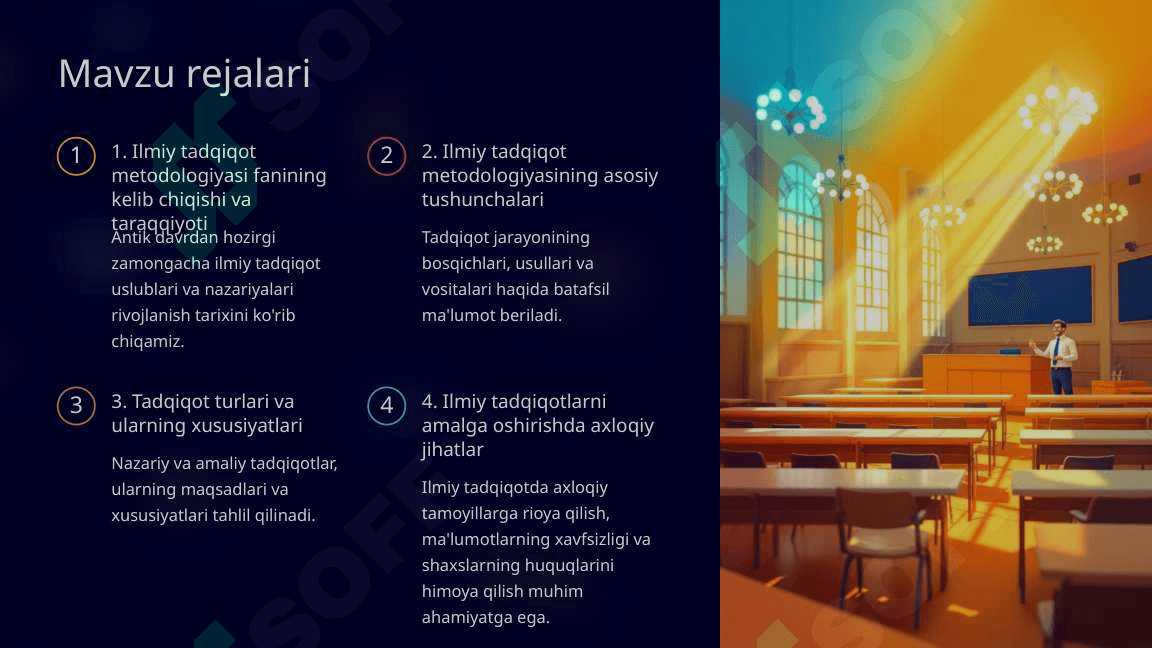 Mavzu rejalari

1

1. Ilmiy tadqiqot metodologiyasi fanining kelib chiqishi va taraqqiyoti

Antik davrdan hozirgi zamongacha ilmiy tadqiqot uslublari va nazariyalari rivojlanish tarixini ko'rib chiqamiz.

2

2. Ilmiy tadqiqot metodologiyasining asosiy tushunchalari

Tadqiqot jarayonining bosqichlari, usullari va vositalari haqida batafsil ma'lumot beriladi.

3

3. Tadqiqot turlari va ularning xususiyatlari

Nazariy va amaliy tadqiqotlar, ularning maqsadlari va xususiyatlari tahlil qilinadi.

4

4. Ilmiy tadqiqotlarni amalga oshirishda axloqiy jihatlar

Ilmiy tadqiqotda axloqiy tamoyillarga rioya qilish, ma'lumotlarning xavfsizligi va shaxslarning huquqlarini himoya qilish muhim ahamiyatga ega.